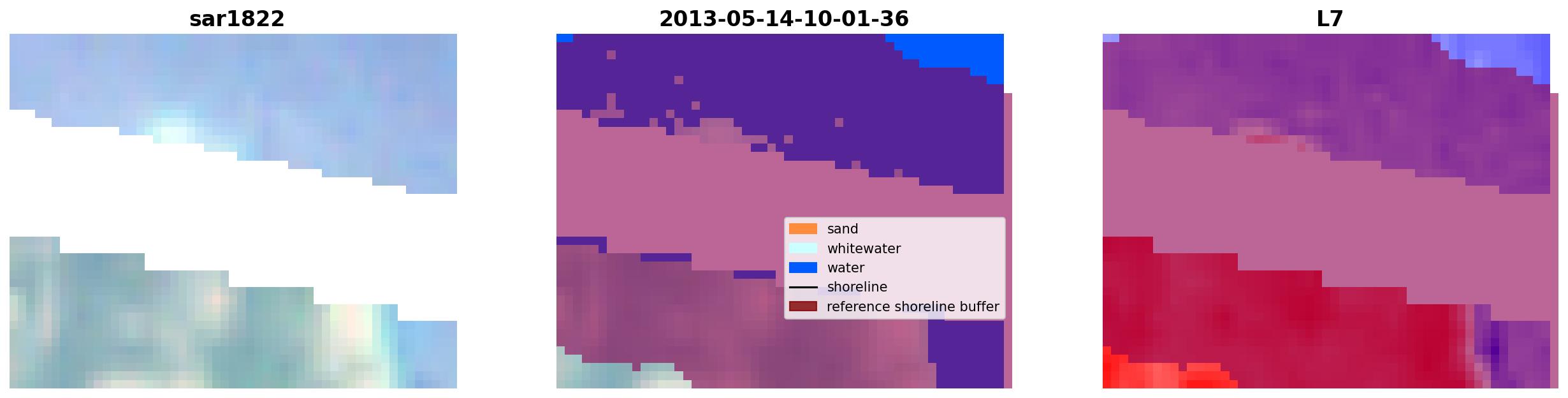 sar1822

2013-05-14-10-01-36

sand
whitewater
water
shoreline
reference shoreline buffer

L7